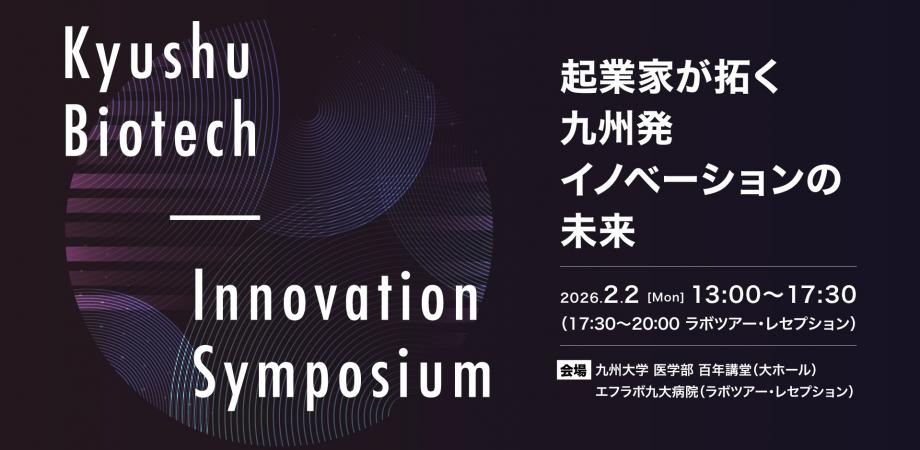 Kyushu Biotech

Innovation Symposium

起業家が拓く
九州発
イノベーションの
未来

2026.2.2 [Mon] 13:00〜17:30
(17:30〜20:00 ラボツアー・レセプション)

会場 九州大学 医学部 百年講堂(大ホール)
エフラボ九大病院(ラボツアー・レセプション)